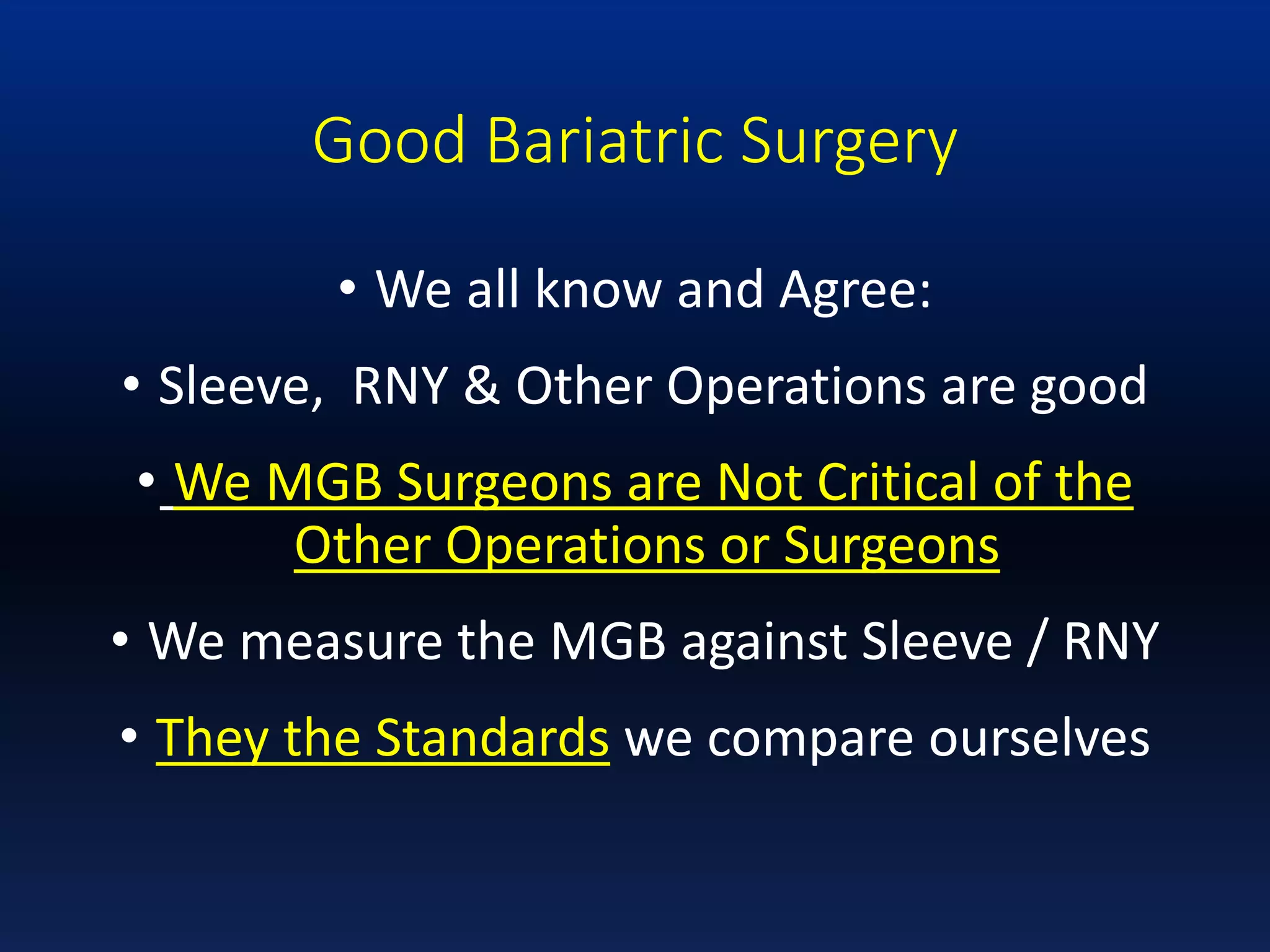 Good Bariatric Surgery

• We all know and Agree:

• Sleeve,  RNY & Other Operations are good

• We MGB Surgeons are Not Critical of the Other Operations or Surgeons

• We measure the MGB against Sleeve / RNY

• They the Standards we compare ourselves